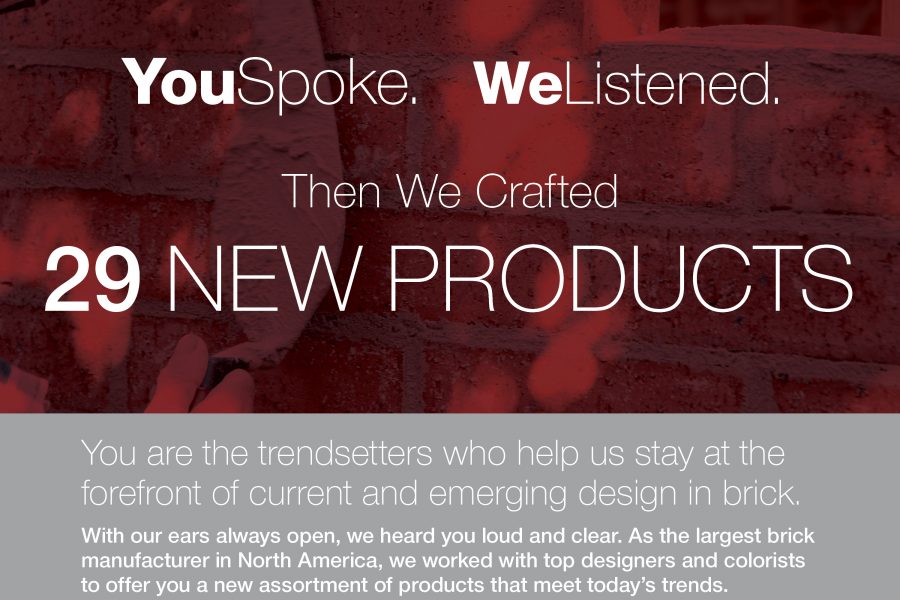 YouSpoke. WeListened.

Then We Crafted

29 NEW PRODUCTS

You are the trendsetters who help us stay at the forefront of current and emerging design in brick.

With our ears always open, we heard you loud and clear. As the largest brick manufacturer in North America, we worked with top designers and colorists to offer you a new assortment of products that meet today's trends.